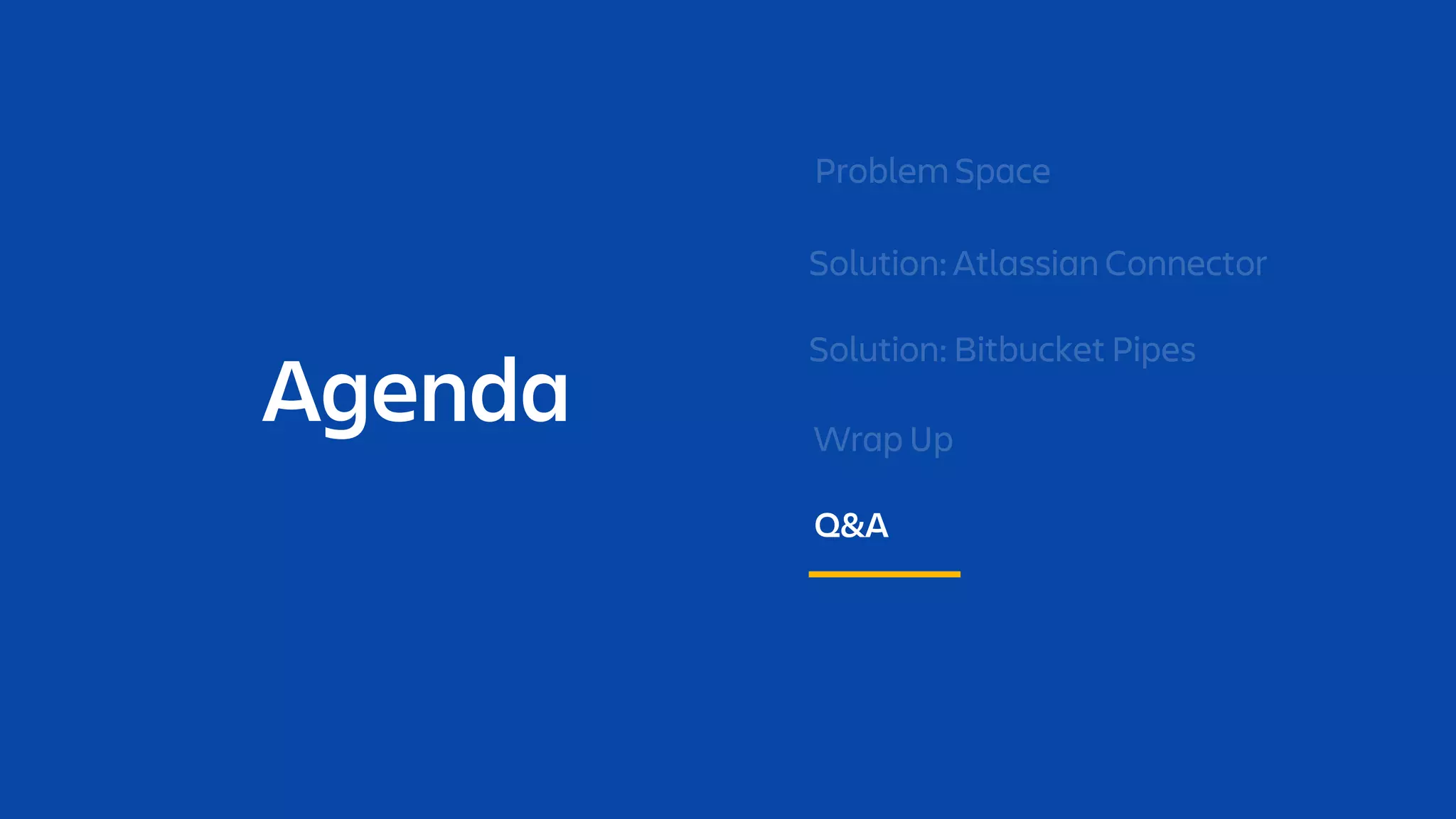 Agenda

Problem Space

Solution: Atlassian Connector

Solution: Bitbucket Pipes

Wrap Up

Q&A